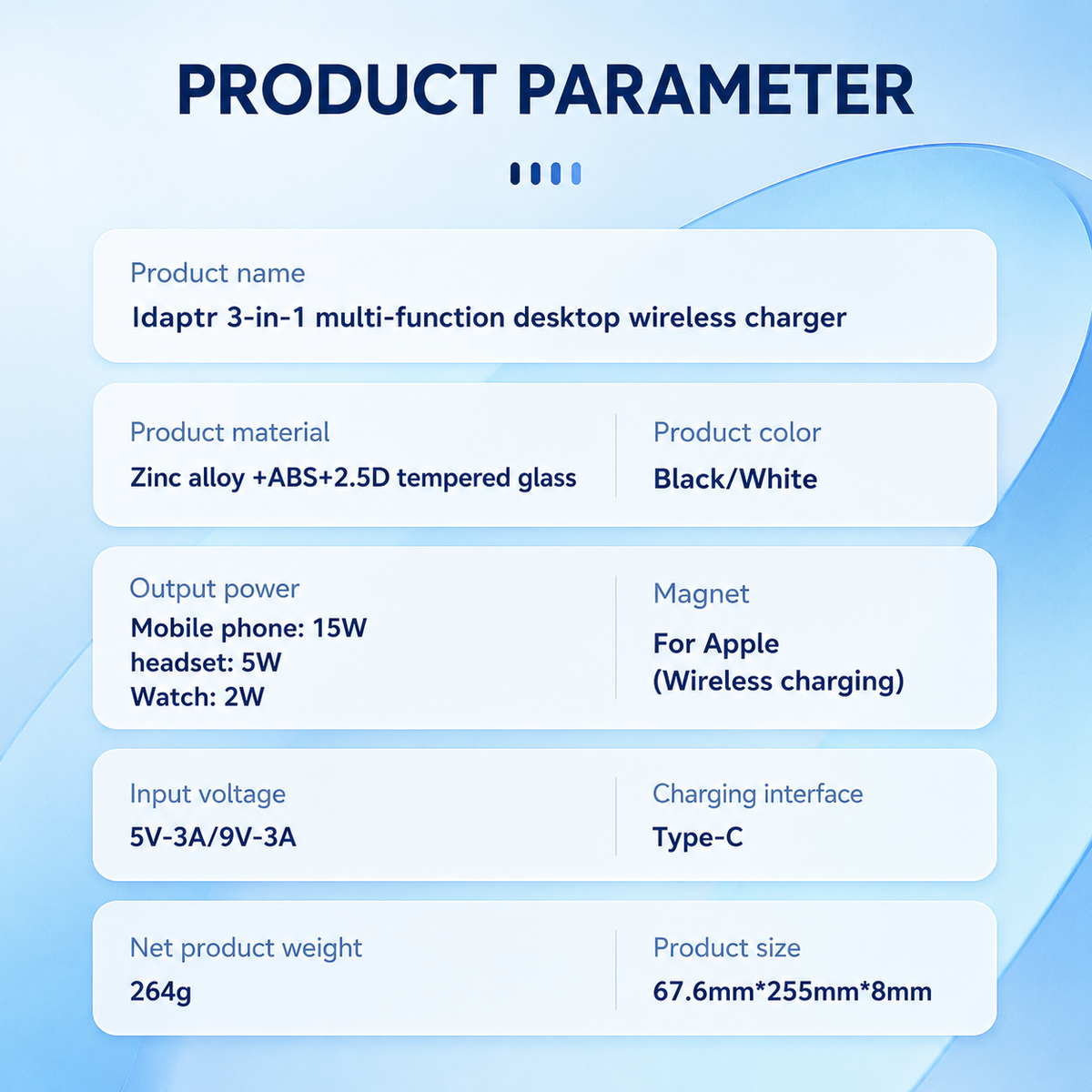 PRODUCT PARAMETER

Product name
Idaptr 3-in-1 multi-function desktop wireless charger

Product material
Zinc alloy +ABS+2.5D tempered glass

Product color
Black/White

Output power
Mobile phone: 15W
headset: 5W
Watch: 2W

Magnet
For Apple
(Wireless charging)

Input voltage
5V-3A/9V-3A

Charging interface
Type-C

Net product weight
264g

Product size
67.6mm*255mm*8mm